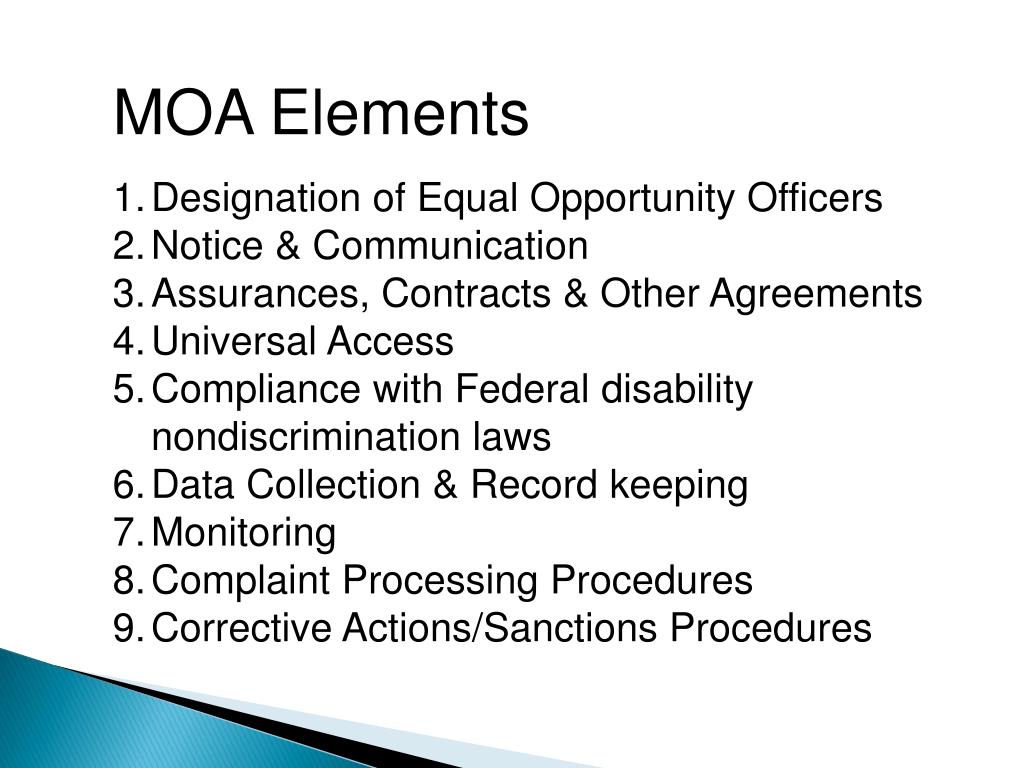 MOA Elements

1. Designation of Equal Opportunity Officers
2. Notice & Communication
3. Assurances, Contracts & Other Agreements
4. Universal Access
5. Compliance with Federal disability nondiscrimination laws
6. Data Collection & Record keeping
7. Monitoring
8. Complaint Processing Procedures
9. Corrective Actions/Sanctions Procedures